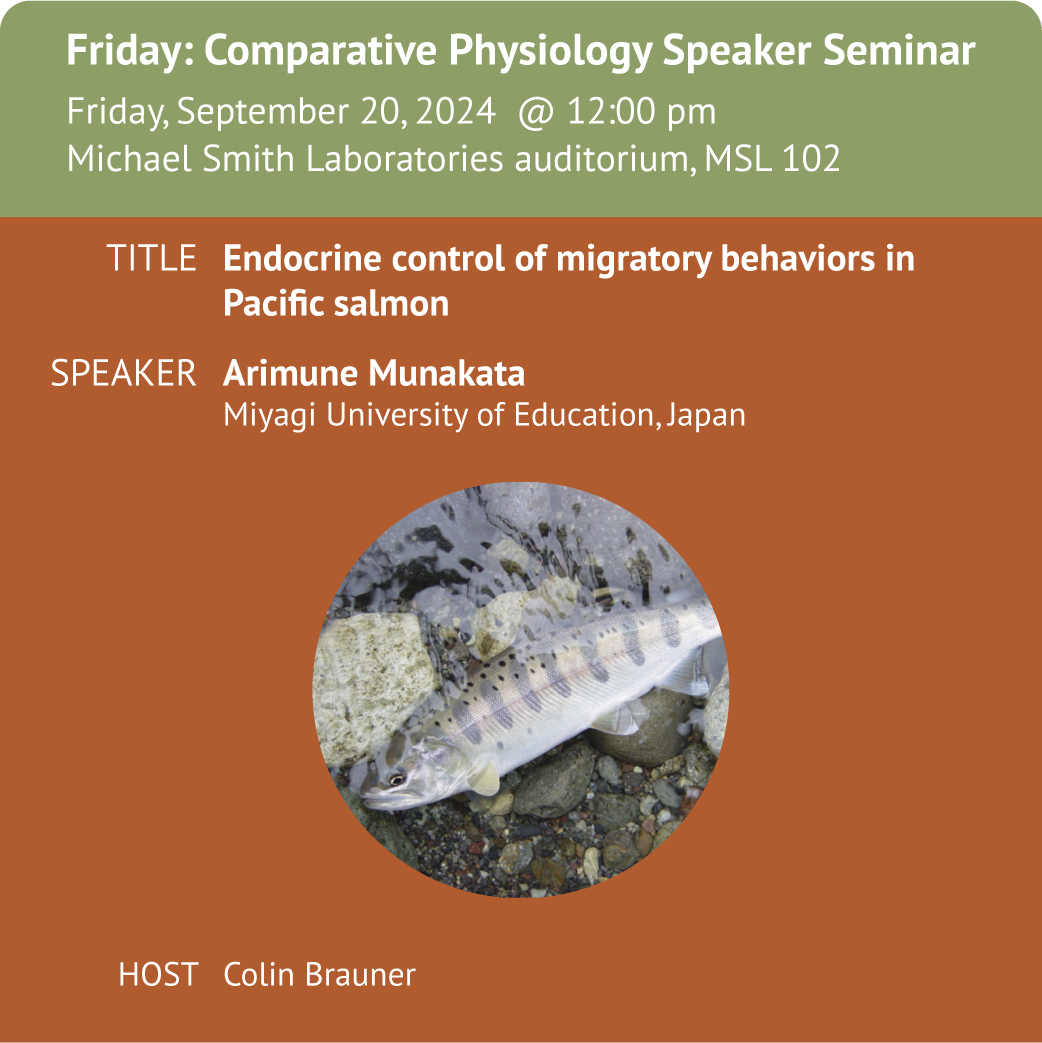 Friday: Comparative Physiology Speaker Seminar
Friday, September 20, 2024 @ 12:00 pm
Michael Smith Laboratories auditorium, MSL 102

TITLE Endocrine control of migratory behaviors in Pacific salmon

SPEAKER Arimune Munakata
Miyagi University of Education, Japan

HOST Colin Brauner